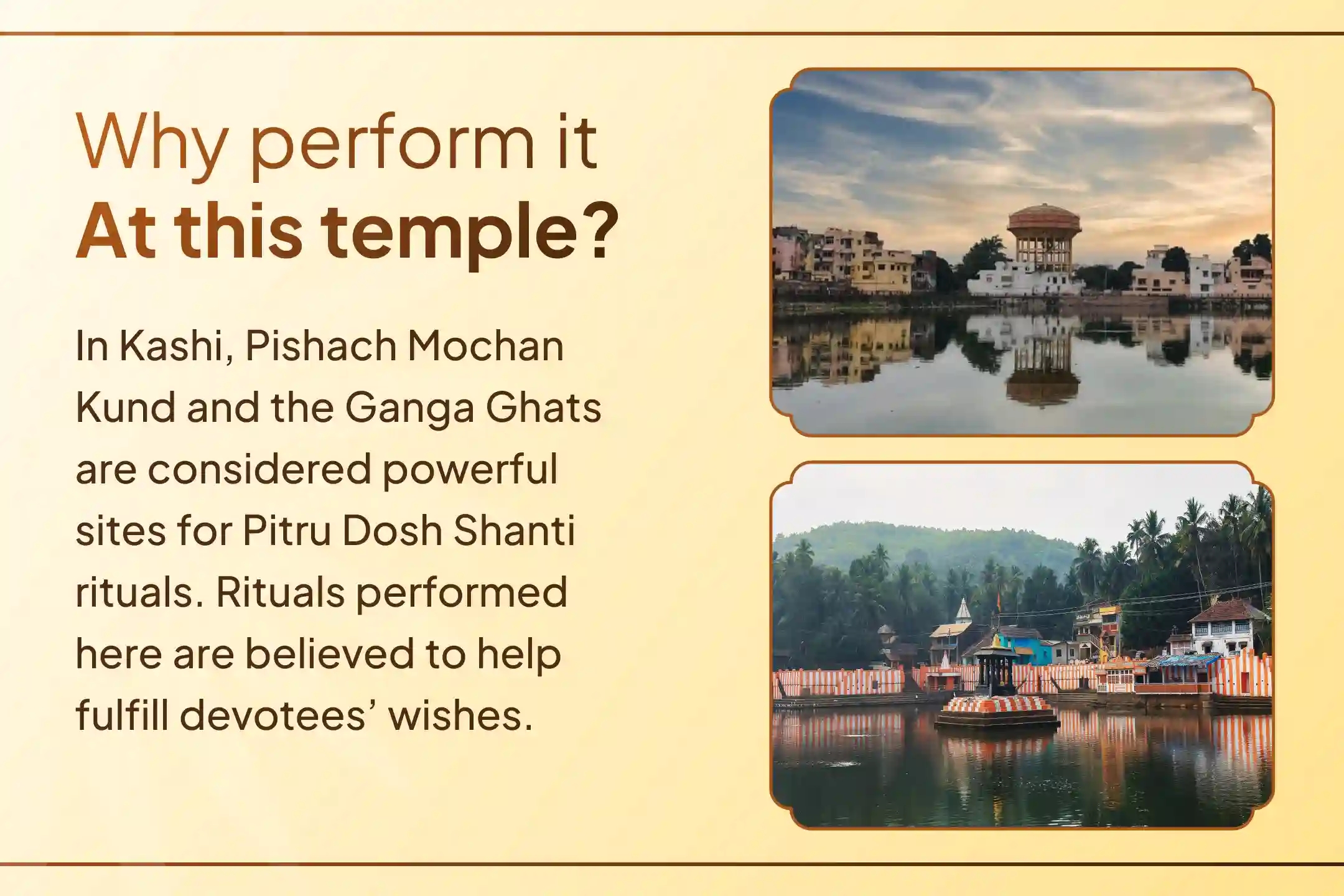 Why perform it
At this temple?

In Kashi, Pishach Mochan Kund and the Ganga Ghats are considered powerful sites for Pitru Dosh Shanti rituals. Rituals performed here are believed to help fulfill devotees' wishes.